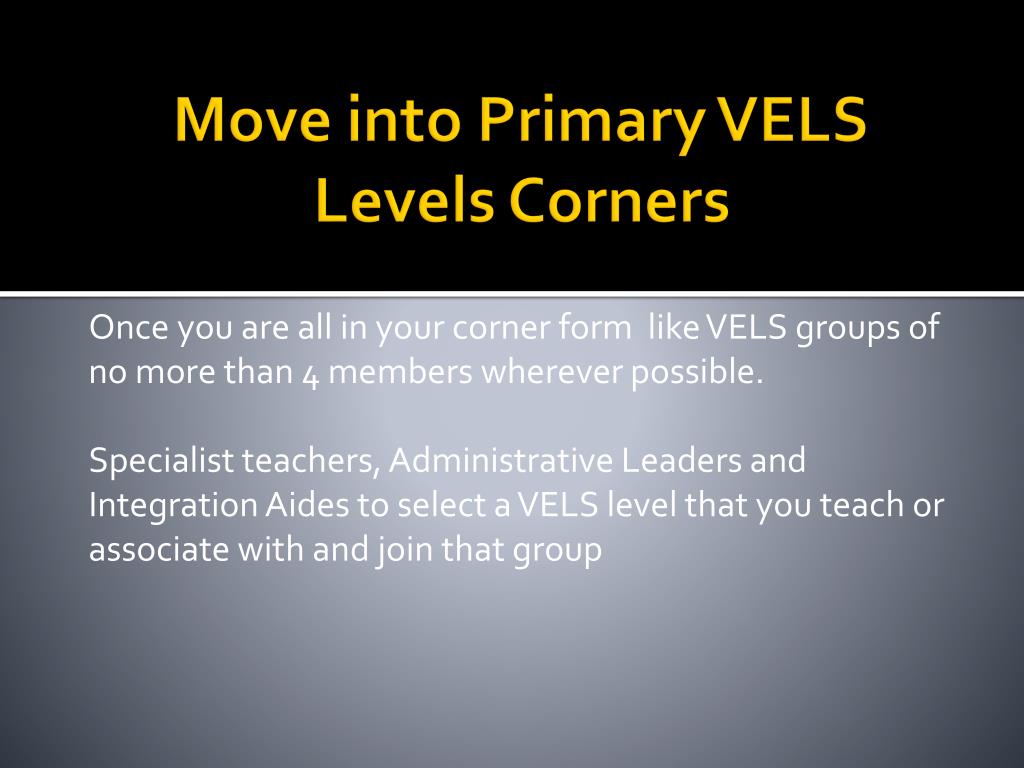 Move into Primary VELS Levels Corners

Once you are all in your corner form like VELS groups of no more than 4 members wherever possible.

Specialist teachers, Administrative Leaders and Integration Aides to select a VELS level that you teach or associate with and join that group